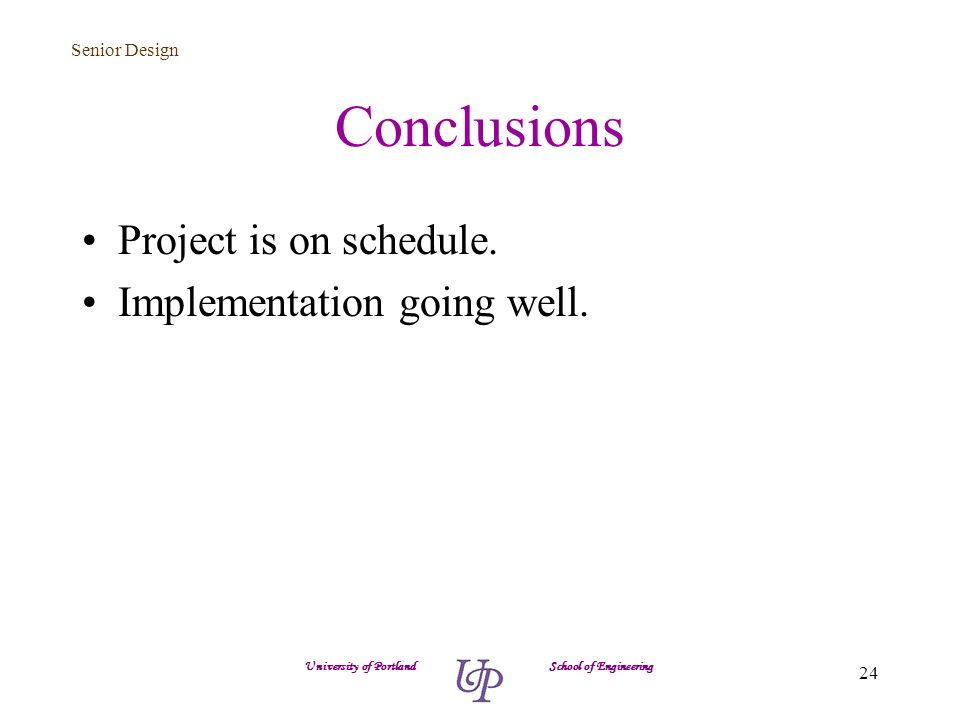 Senior Design

Conclusions

• Project is on schedule.
• Implementation going well.

University of Portland UP School of Engineering

24